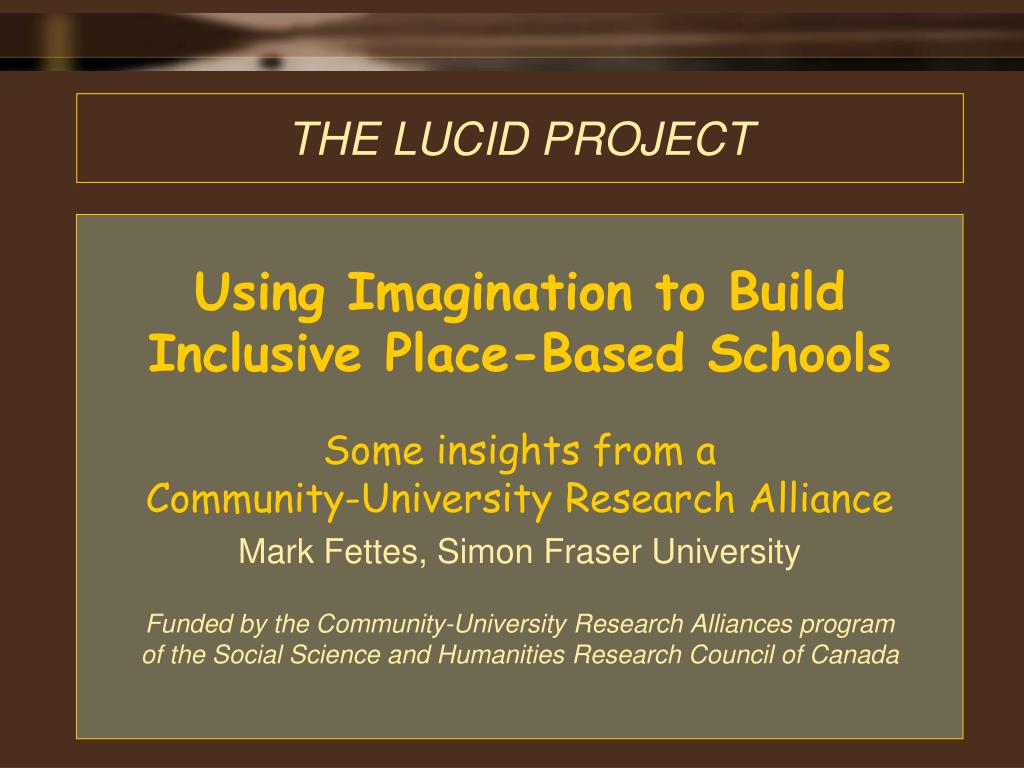 THE LUCID PROJECT

Using Imagination to Build Inclusive Place-Based Schools

Some insights from a Community-University Research Alliance

Mark Fettes, Simon Fraser University

Funded by the Community-University Research Alliances program of the Social Science and Humanities Research Council of Canada